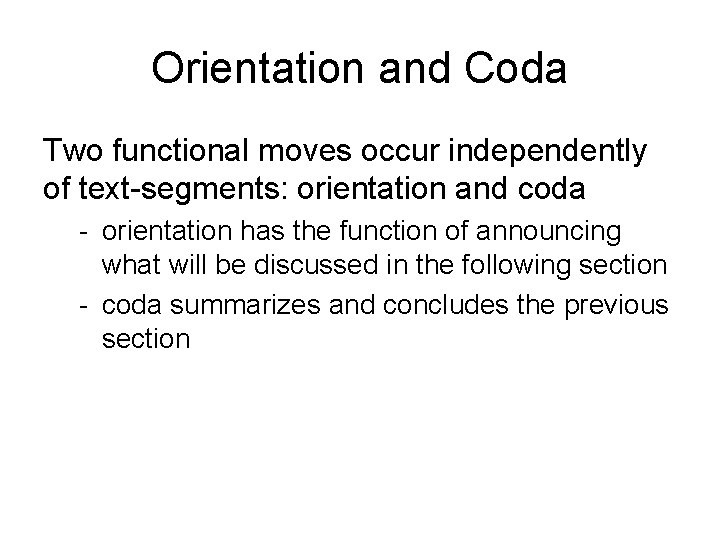 Orientation and Coda

Two functional moves occur independently of text-segments: orientation and coda

- orientation has the function of announcing what will be discussed in the following section
- coda summarizes and concludes the previous section